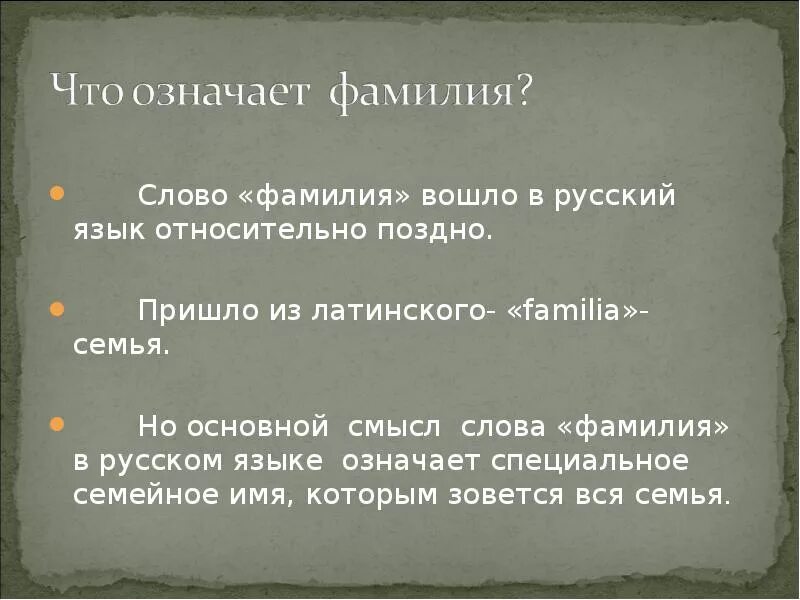 Что означает фамилия?

Слово «фамилия» вошло в русский язык относительно поздно.

Пришло из латинского- «familia»- семья.

Но основной смысл слова «фамилия» в русском языке означает специальное семейное имя, которым зовется вся семья.